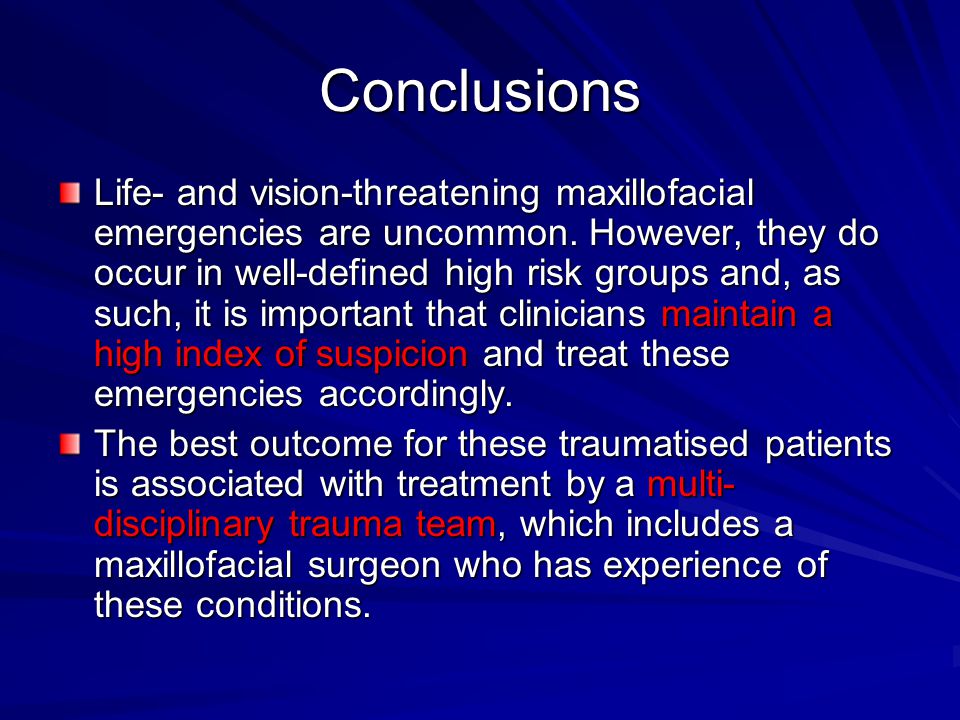 Conclusions

Life- and vision-threatening maxillofacial emergencies are uncommon. However, they do occur in well-defined high risk groups and, as such, it is important that clinicians maintain a high index of suspicion and treat these emergencies accordingly.

The best outcome for these traumatised patients is associated with treatment by a multi-disciplinary trauma team, which includes a maxillofacial surgeon who has experience of these conditions.